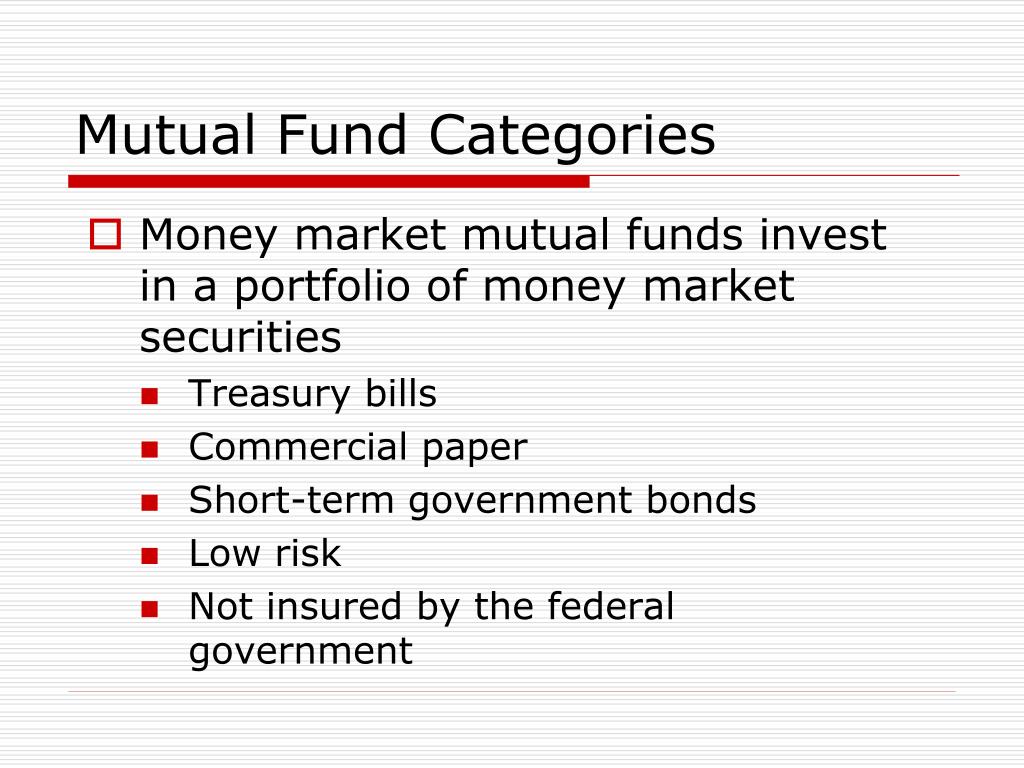 Mutual Fund Categories

Money market mutual funds invest in a portfolio of money market securities

Treasury bills

Commercial paper

Short-term government bonds

Low risk

Not insured by the federal government